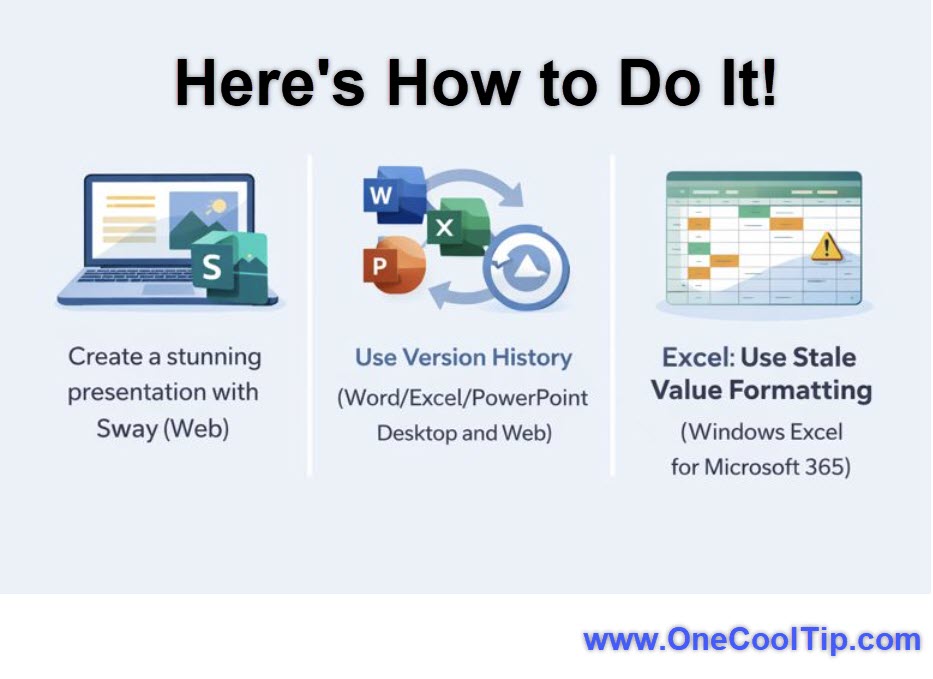 Here's How to Do It!

S

Create a stunning presentation with Sway (Web)

W
X
P

Use Version History

(Word/Excel/PowerPoint Desktop and Web)

Excel: Use Stale Value Formatting

(Windows Excel for Microsoft 365)

www.OneCoolTip.com